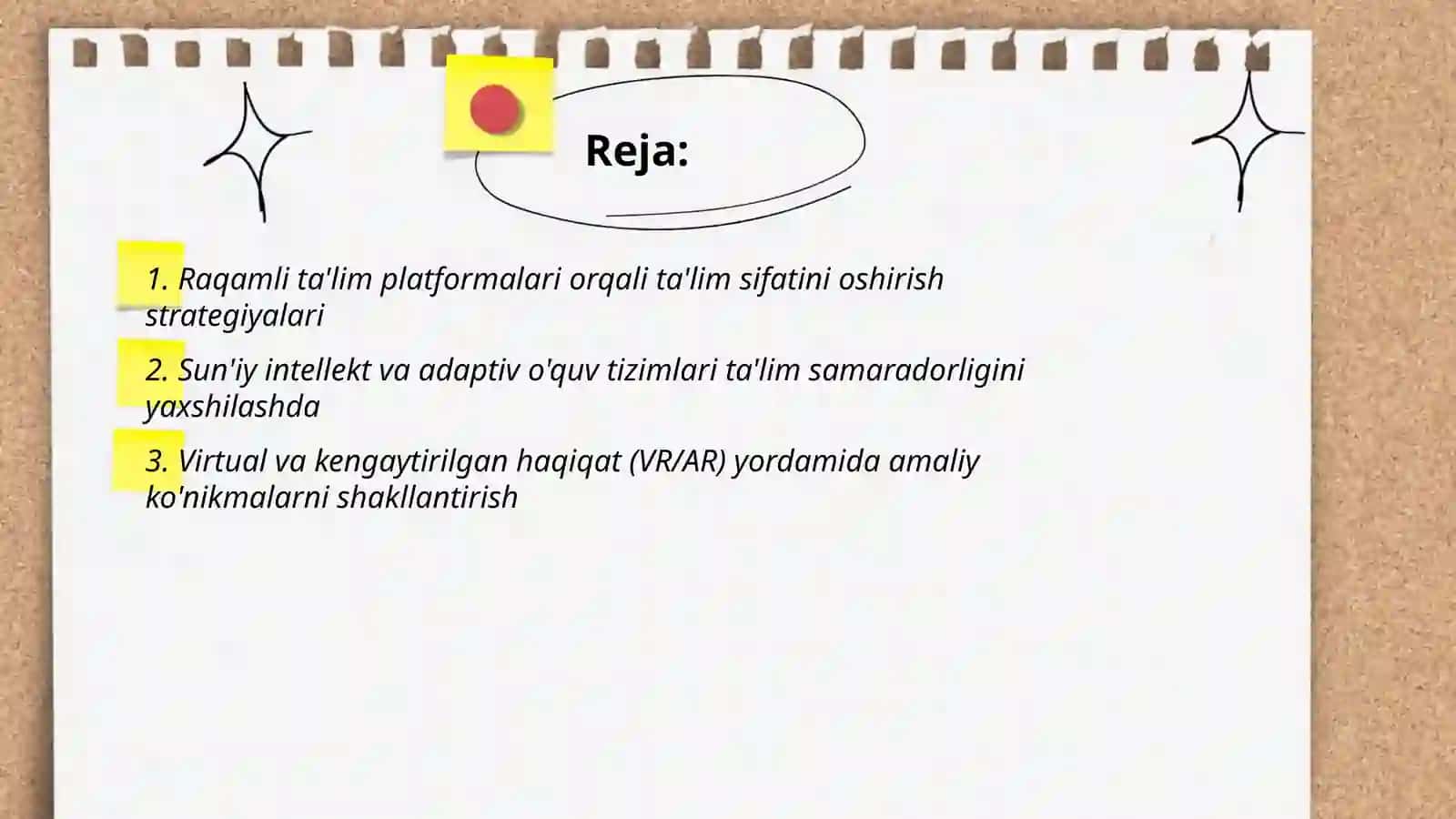 Reja:

1. Raqamli ta'lim platformalari orqali ta'lim sifatini oshirish strategiyalari

2. Sun'iy intellekt va adaptiv o'quv tizimlari ta'lim samaradorligini yaxshilashda

3. Virtual va kengaytirilgan haqiqat (VR/AR) yordamida amaliy ko'nikmalarni shakllantirish